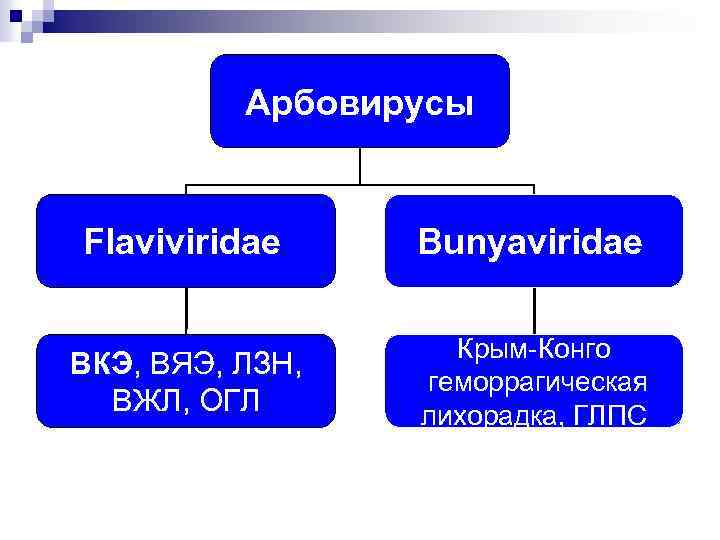 Арбовирусы

Flaviviridae

Bunyaviridae

ВКЭ, ВЯЭ, ЛЗН, ВЖЛ, ОГЛ

Крым-Конго геморрагическая лихорадка, ГЛПС